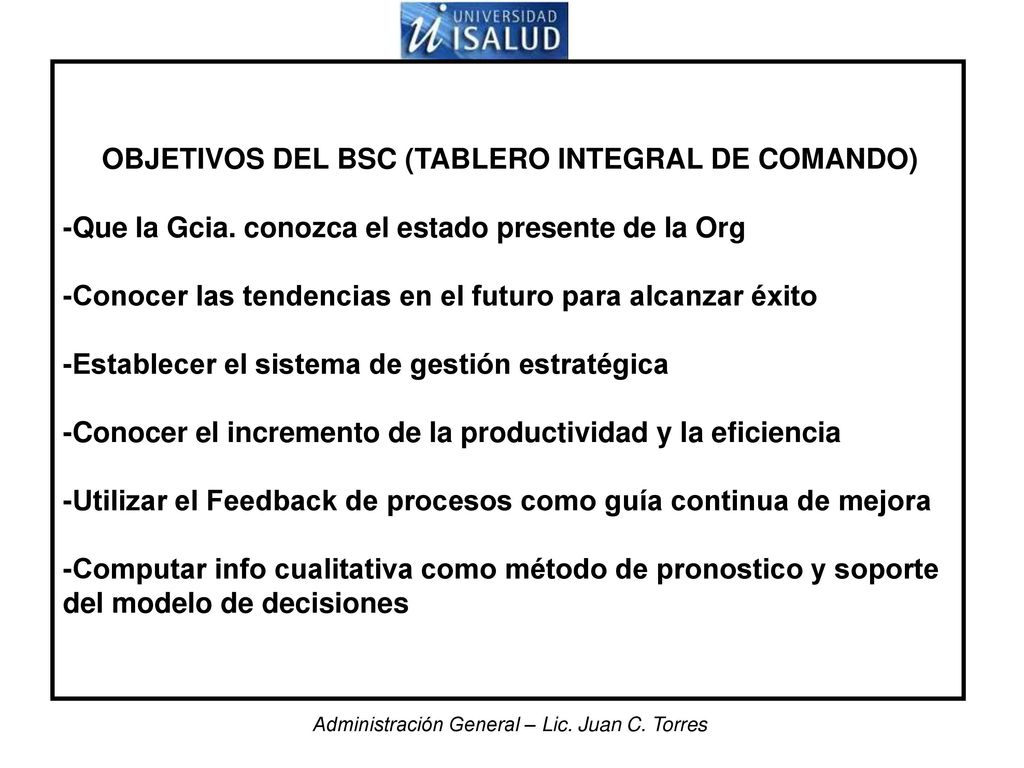 UNIVERSIDAD ISALUD

OBJETIVOS DEL BSC (TABLERO INTEGRAL DE COMANDO)

-Que la Gcia. conozca el estado presente de la Org

-Conocer las tendencias en el futuro para alcanzar éxito

-Establecer el sistema de gestión estratégica

-Conocer el incremento de la productividad y la eficiencia

-Utilizar el Feedback de procesos como guía continua de mejora

-Computar info cualitativa como método de pronostico y soporte del modelo de decisiones

Administración General – Lic. Juan C. Torres